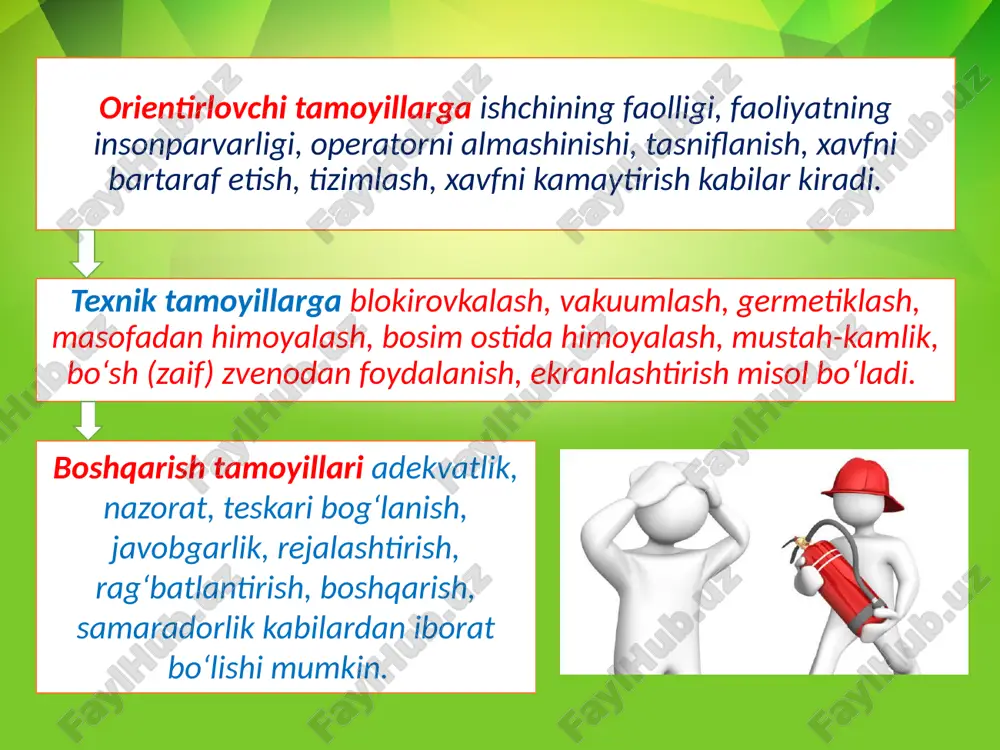 Orientirlovchi tamoyillarga ishchining faolligi, faoliyatning insonparvarligi, operatorni almashinishi, tasniflanish, xavfni bartaraf etish, tizimlash, xavfni kamaytirish kabilar kiradi.

Texnik tamoyillarga blokirovkalash, vakuumlash, germetiklash, masofadan himoyalash, bosim ostida himoyalash, mustah-kamlik, bo‘sh (zaif) zvenodan foydalanish, ekranlashtirish misol bo‘ladi.

Boshqarish tamoyillari adekvatlik, nazorat, teskari bog‘lanish, javobgarlik, rejalashtirish, rag‘batlantirish, boshqarish, samaradorlik kabilardan iborat bo‘lishi mumkin.

FaylHub.uz